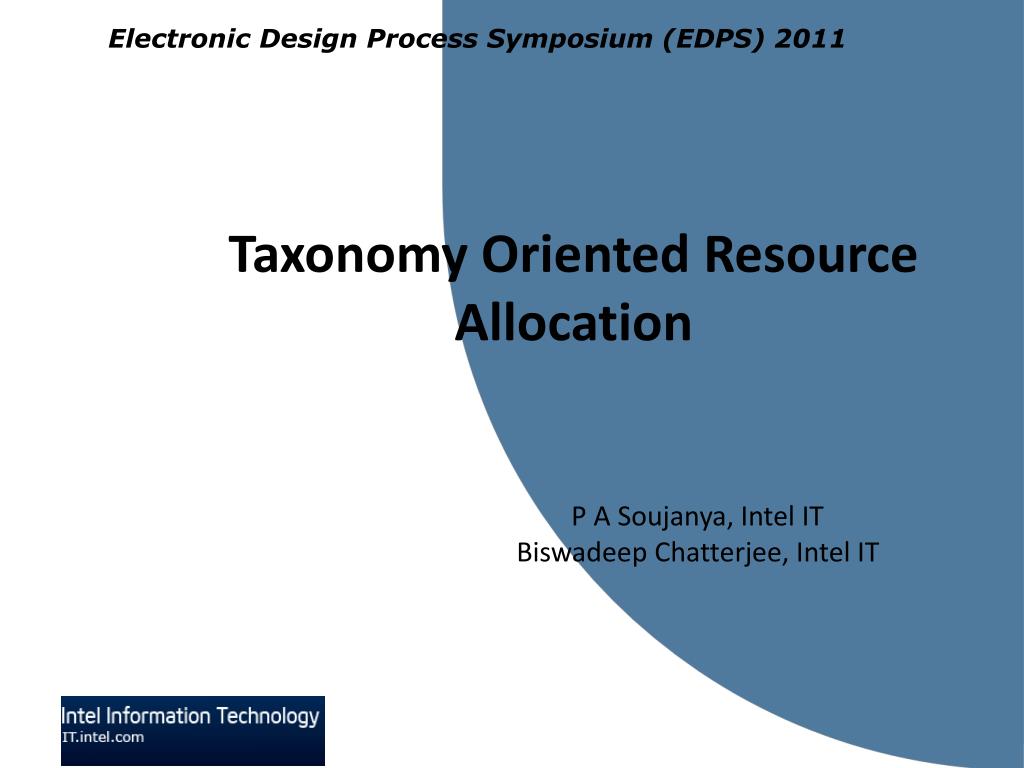 Electronic Design Process Symposium (EDPS) 2011

Taxonomy Oriented Resource Allocation

P A Soujanya, Intel IT
Biswadeep Chatterjee, Intel IT

Intel Information Technology
IT.intel.com